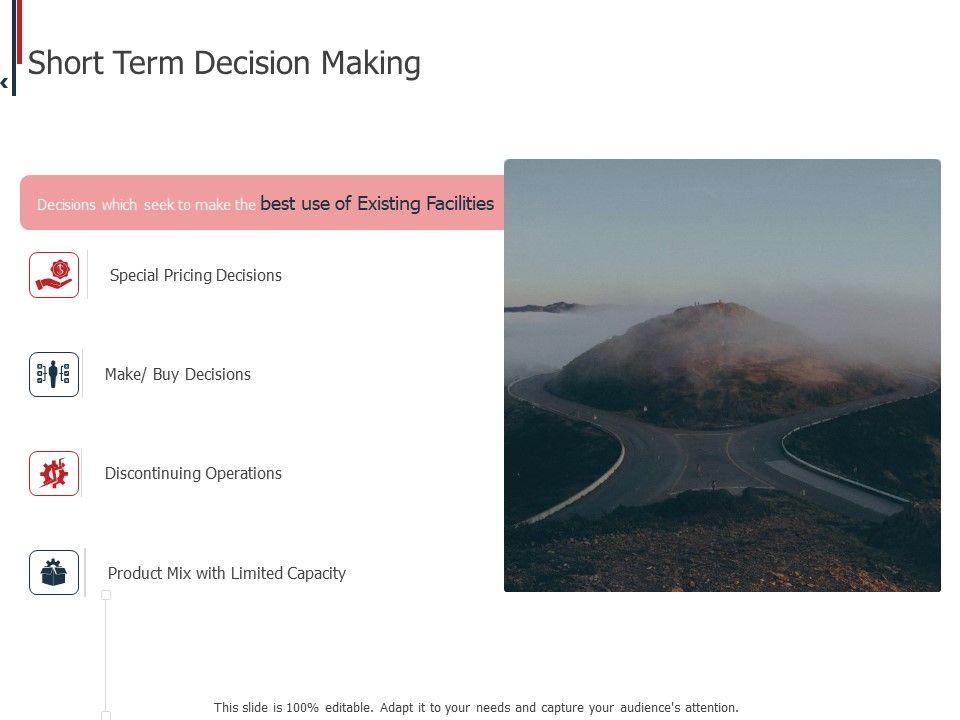 Short Term Decision Making

Decisions which seek to make the best use of Existing Facilities

Special Pricing Decisions

Make/ Buy Decisions

Discontinuing Operations

Product Mix with Limited Capacity

This slide is 100% editable. Adapt it to your needs and capture your audience's attention.